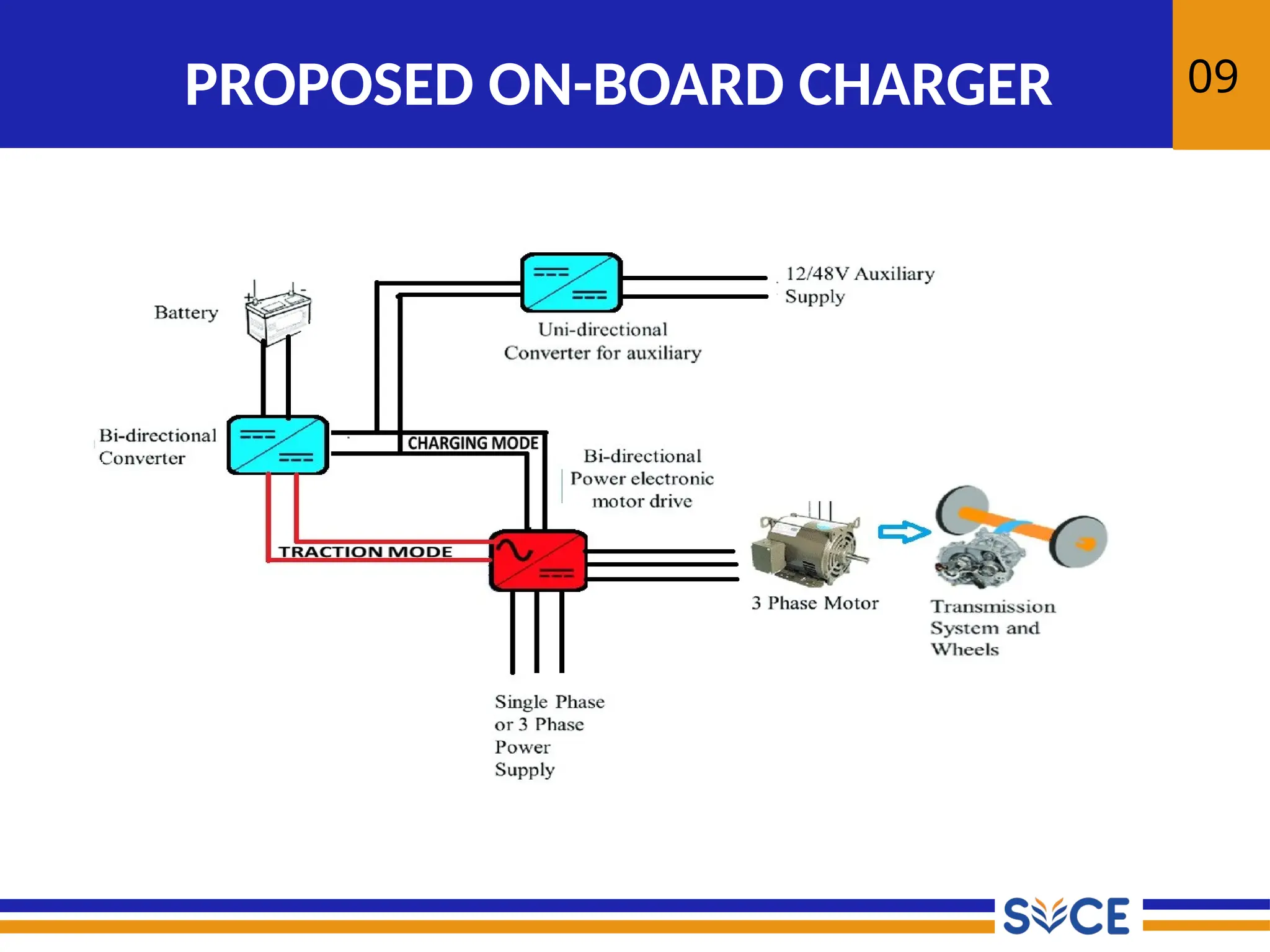 PROPOSED ON-BOARD CHARGER

09

Battery

Uni-directional Converter for auxiliary

12/48V Auxiliary Supply

Bi-directional Converter

CHARGING MODE

Bi-directional Power electronic motor drive

TRACTION MODE

3 Phase Motor

Transmission System and Wheels

Single Phase or 3 Phase Power Supply

SVCE